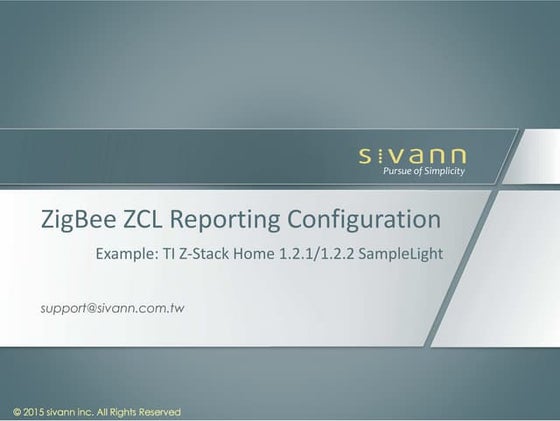 sivann
Pursue of Simplicity

ZigBee ZCL Reporting Configuration

Example: TI Z-Stack Home 1.2.1/1.2.2 SampleLight

support@sivann.com.tw

© 2015 sivann inc. All Rights Reserved